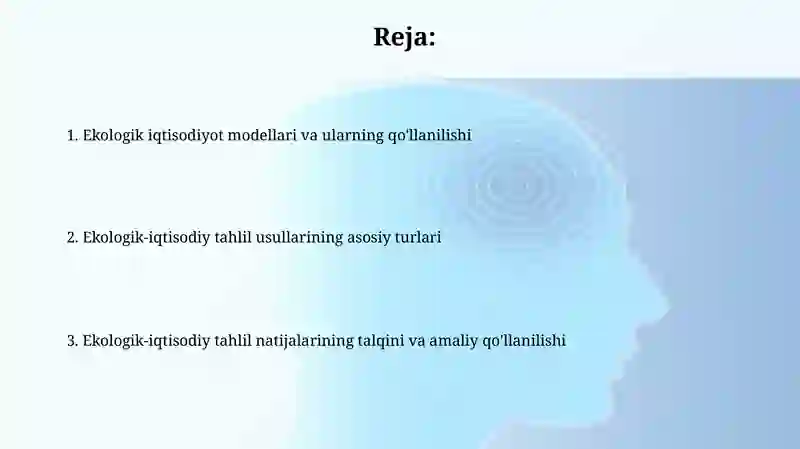 Reja:

1. Ekologik iqtisodiyot modellari va ularning qo'llanilishi

2. Ekologik-iqtisodiy tahlil usullarining asosiy turlari

3. Ekologik-iqtisodiy tahlil natijalarining talqini va amaliy qo'llanilishi